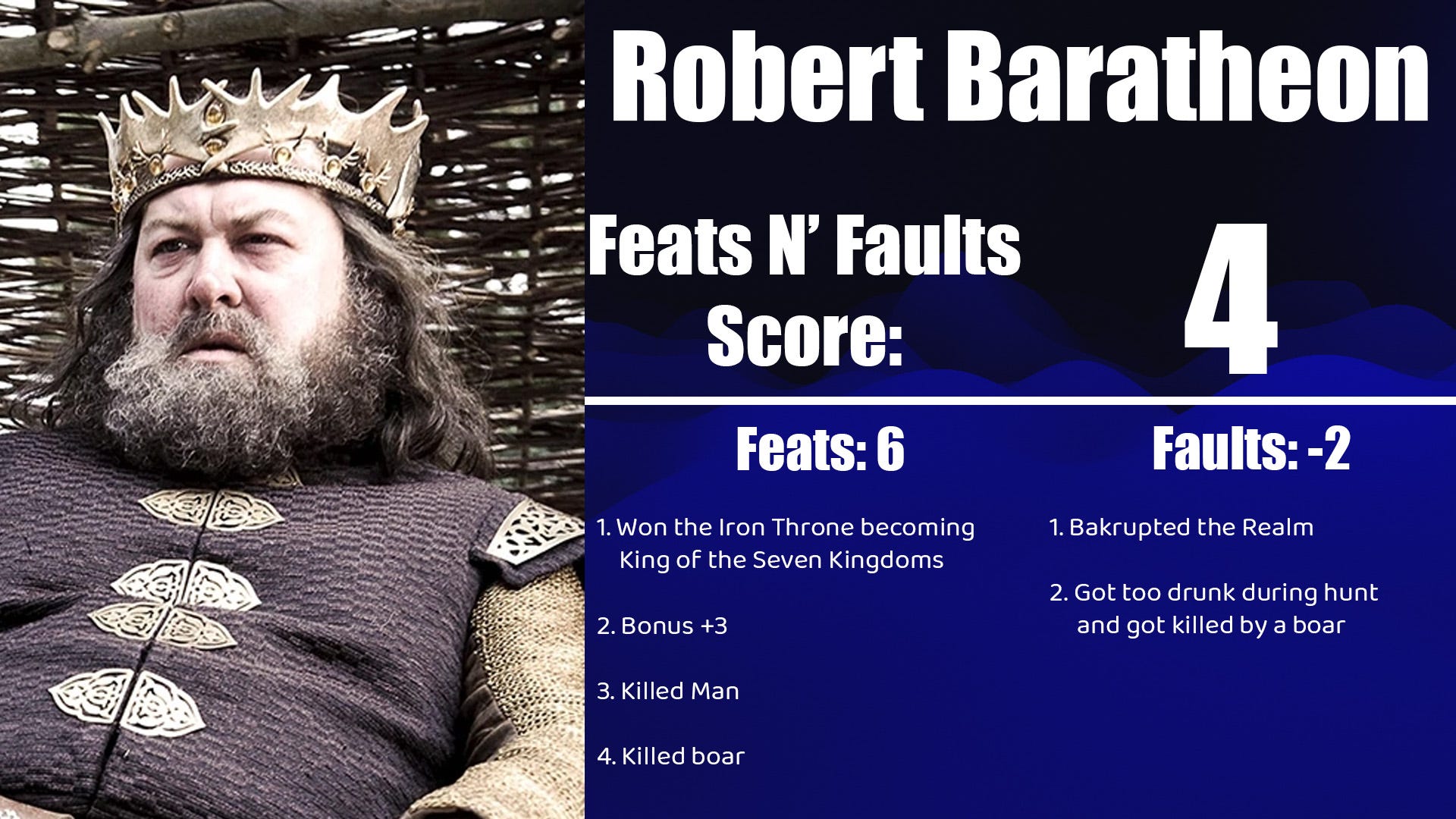 Robert Baratheon

Feats N' Faults Score:

4

Feats: 6

1. Won the Iron Throne becoming King of the Seven Kingdoms

2. Bonus +3

3. Killed Man

4. Killed boar

Faults: -2

1. Bakrupted the Realm

2. Got too drunk during hunt and got killed by a boar